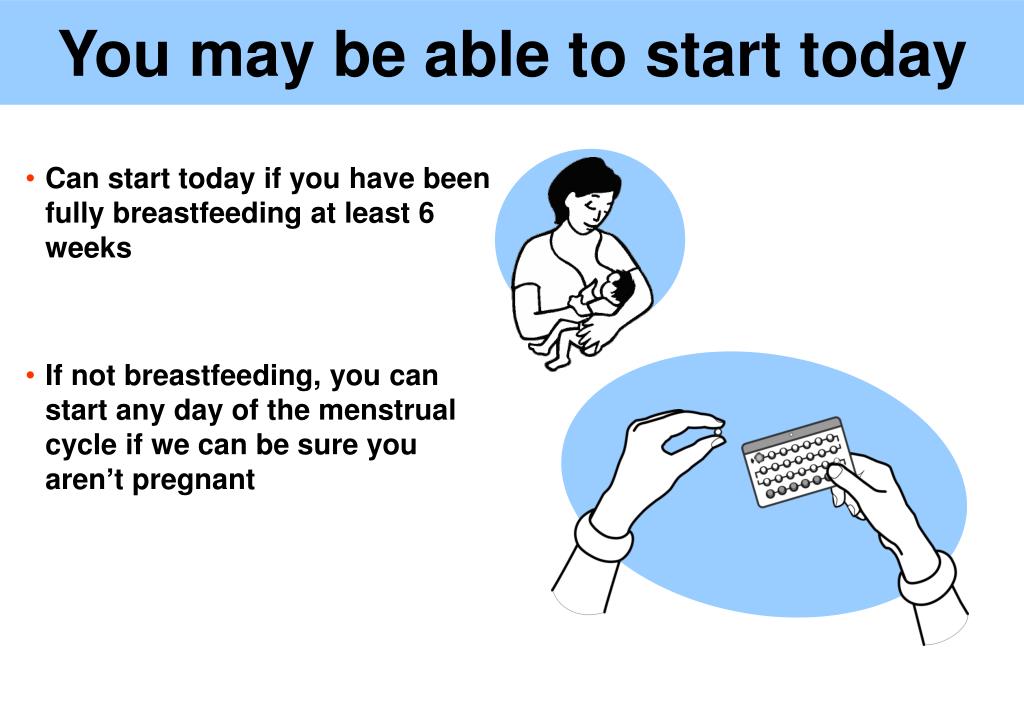 You may be able to start today

• Can start today if you have been fully breastfeeding at least 6 weeks

• If not breastfeeding, you can start any day of the menstrual cycle if we can be sure you aren’t pregnant